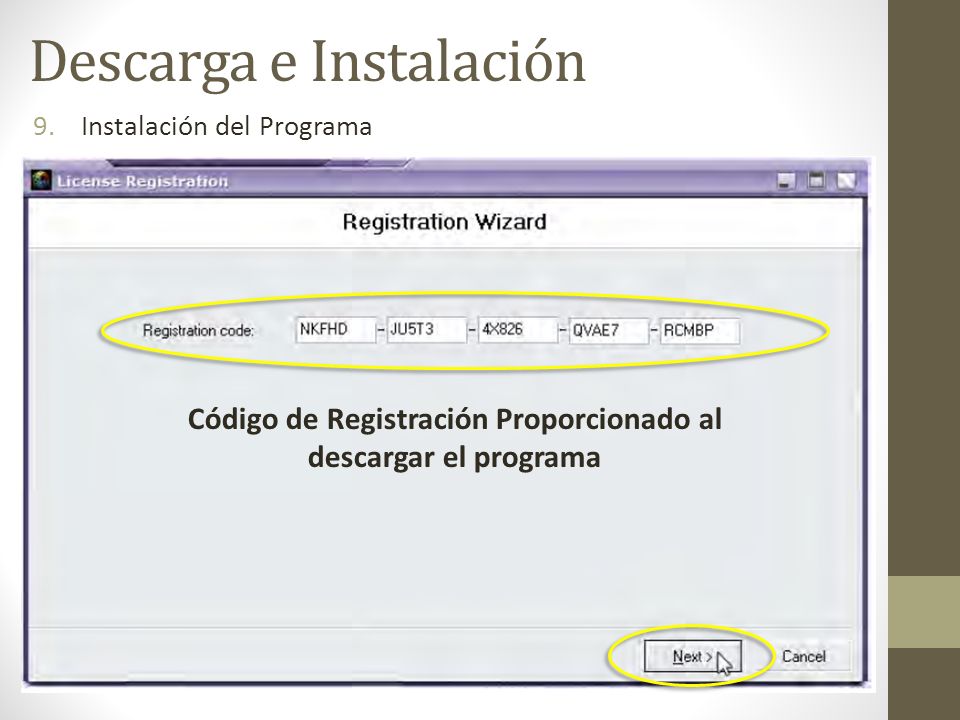 Descarga e Instalación

9. Instalación del Programa

License Registration

Registration Wizard

Registration code: NKFHD - JU5T3 - 4X826 - QVAE7 - RCMBP

Código de Registración Proporcionado al descargar el programa

Next > Cancel